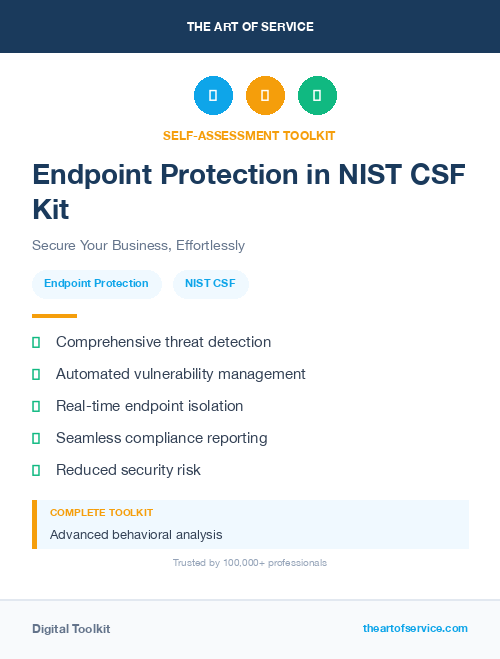 THE ART OF SERVICE

SELF-ASSESSMENT TOOLKIT

Endpoint Protection in NIST CSF Kit

Secure Your Business, Effortlessly

Endpoint Protection

NIST CSF

Comprehensive threat detection

Automated vulnerability management

Real-time endpoint isolation

Seamless compliance reporting

Reduced security risk

COMPLETE TOOLKIT

Advanced behavioral analysis

Trusted by 100,000+ professionals

Digital Toolkit

theartofservice.com